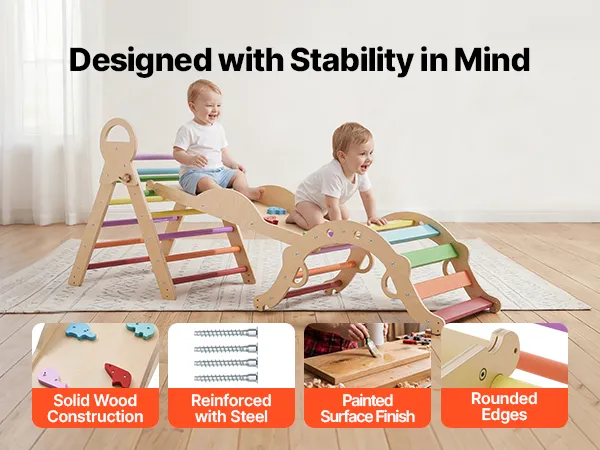 Designed with Stability in Mind

Solid Wood Construction

Reinforced with Steel

Painted Surface Finish

Rounded Edges